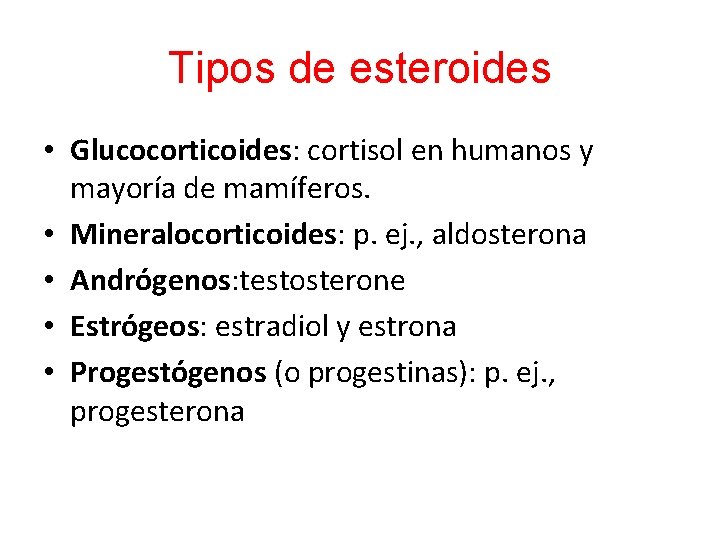 Tipos de esteroides

• Glucocorticoides: cortisol en humanos y mayoría de mamíferos.
• Mineralocorticoides: p. ej., aldosterona
• Andrógenos:testosterone
• Estrógeos: estradiol y estrona
• Progestógenos (o progestinas): p. ej., progesterona